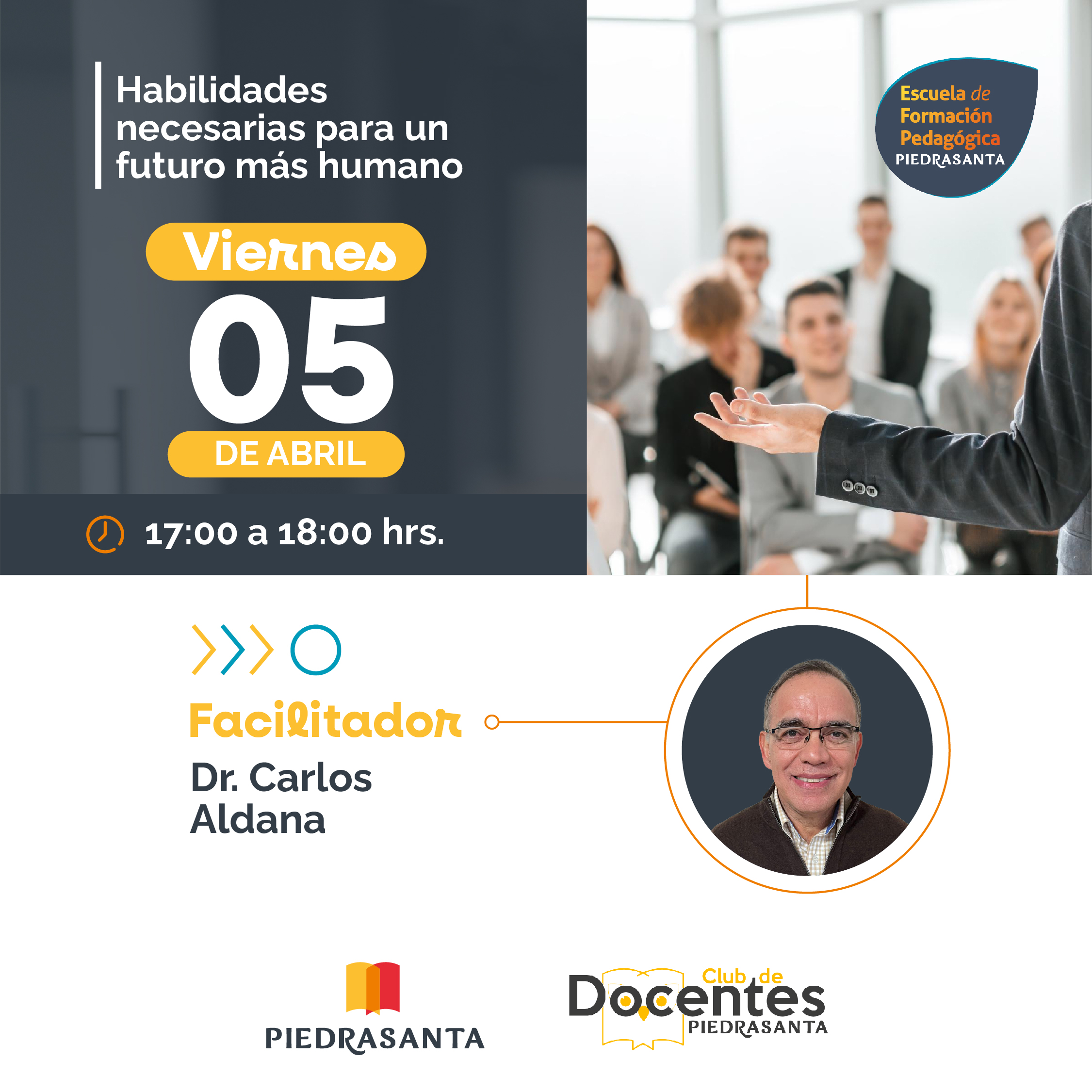 Habilidades necesarias para un futuro más humano

Escuela de Formación Pedagógica PIEDRASANTA

Viernes
05
DE ABRIL

17:00 a 18:00 hrs.

Facilitador
Dr. Carlos Aldana

PIEDRASANTA

Club de Docentes PIEDRASANTA